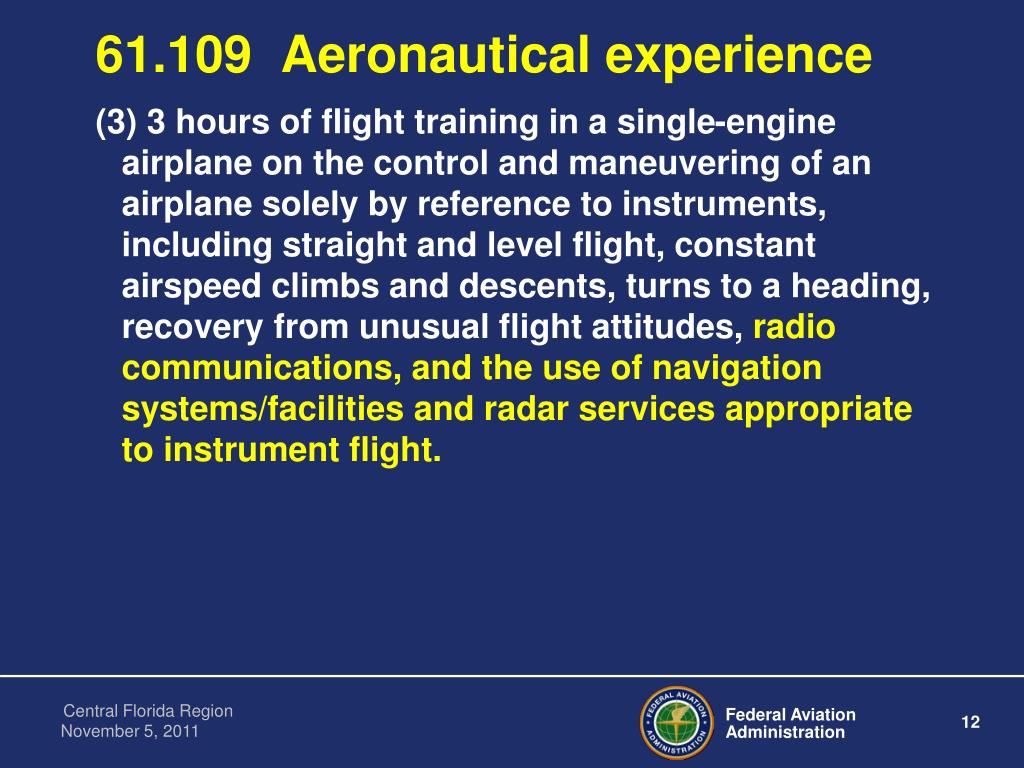 61.109 Aeronautical experience

(3) 3 hours of flight training in a single-engine airplane on the control and maneuvering of an airplane solely by reference to instruments, including straight and level flight, constant airspeed climbs and descents, turns to a heading, recovery from unusual flight attitudes, radio communications, and the use of navigation systems/facilities and radar services appropriate to instrument flight.

Central Florida Region
November 5, 2011

FEDERAL AVIATION ADMINISTRATION

Federal Aviation Administration

12